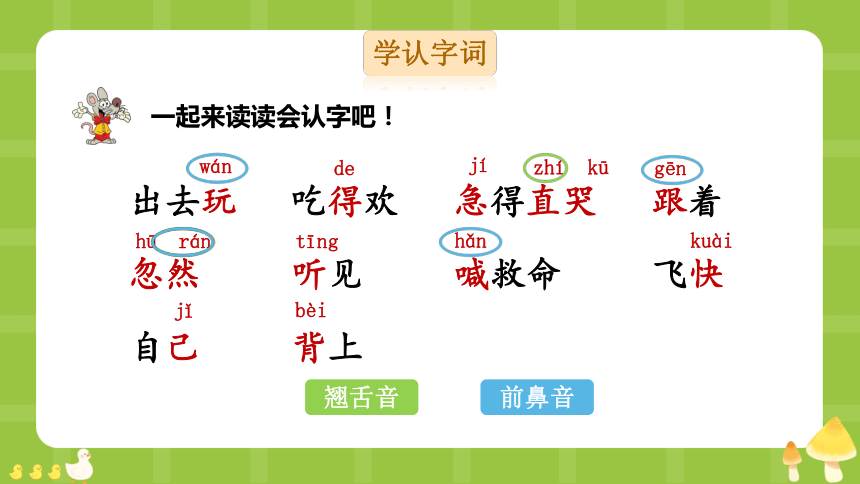 学认字词

一起来读读会认字吧！

wán
出去玩

de
吃得欢

jí zhí kū
急得直哭

gēn
跟着

hū rán
忽然

tīng
听见

hǎn
喊救命

kuài
飞快

jǐ
自己

bèi
背上

翘舌音

前鼻音